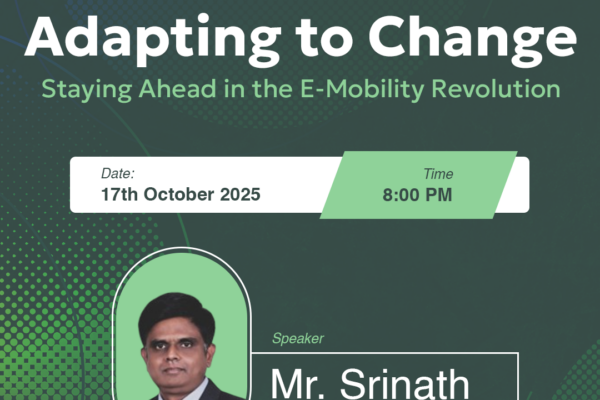 Adapting to Change

Staying Ahead in the E-Mobility Revolution

Date:
17th October 2025

Time
8:00 PM

Speaker

Mr. Srinath